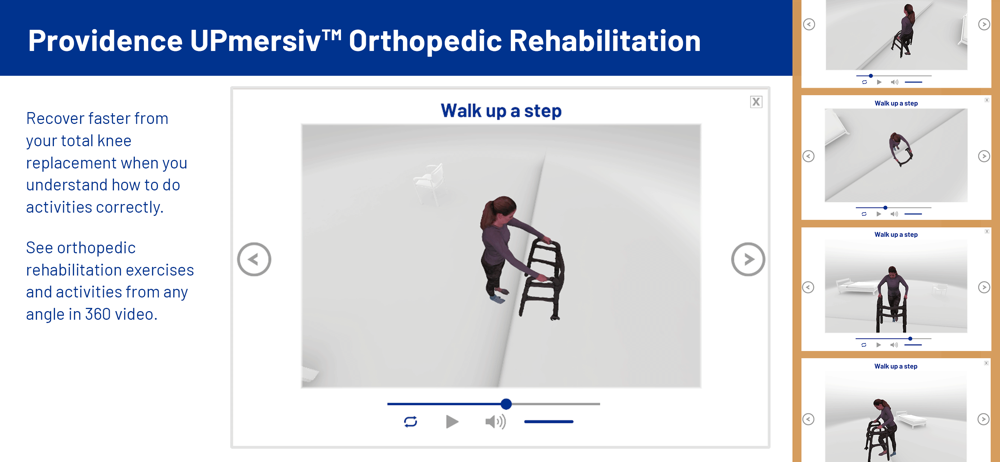 Providence UPmersiv™ Orthopedic Rehabilitation

Recover faster from your total knee replacement when you understand how to do activities correctly.

See orthopedic rehabilitation exercises and activities from any angle in 360 video.

Walk up a step

X

Walk up a step

Walk up a step

Walk up a step